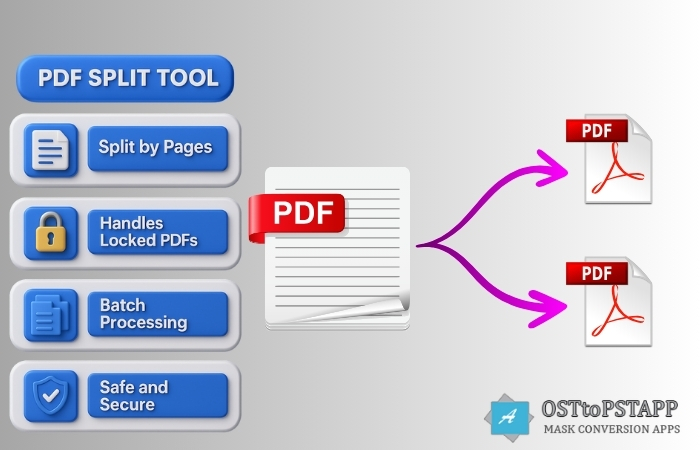 PDF SPLIT TOOL

Split by Pages

Handles Locked PDFs

Batch Processing

Safe and Secure

PDF

PDF

PDF

A

OSTtoPSTAPP
MASK CONVERSION APPS